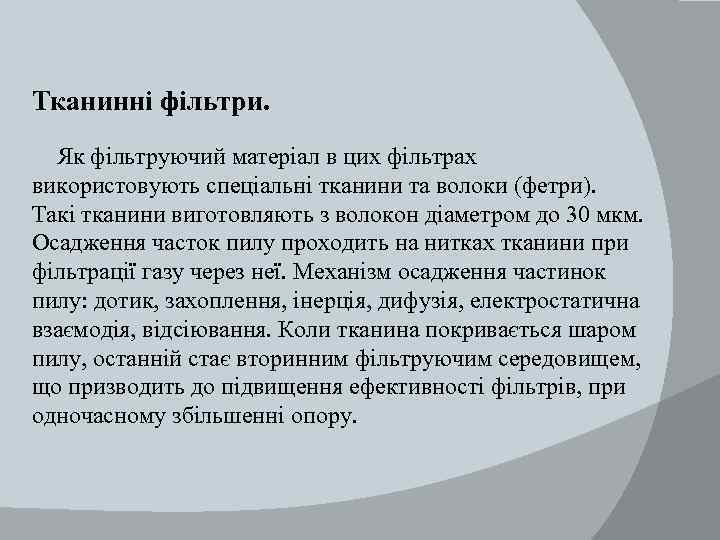 Тканинні фільтри.

Як фільтруючий матеріал в цих фільтрах використовують спеціальні тканини та волоки (фетри). Такі тканини виготовляють з волокон діаметром до 30 мкм. Осадження часток пилу проходить на нитках тканини при фільтрації газу через неї. Механізм осадження частинок пилу: дотик, захоплення, інерція, дифузія, електростатична взаємодія, відсіювання. Коли тканина покривається шаром пилу, останній стає вторинним фільтруючим середовищем, що призводить до підвищення ефективності фільтрів, при одночасному збільшенні опору.